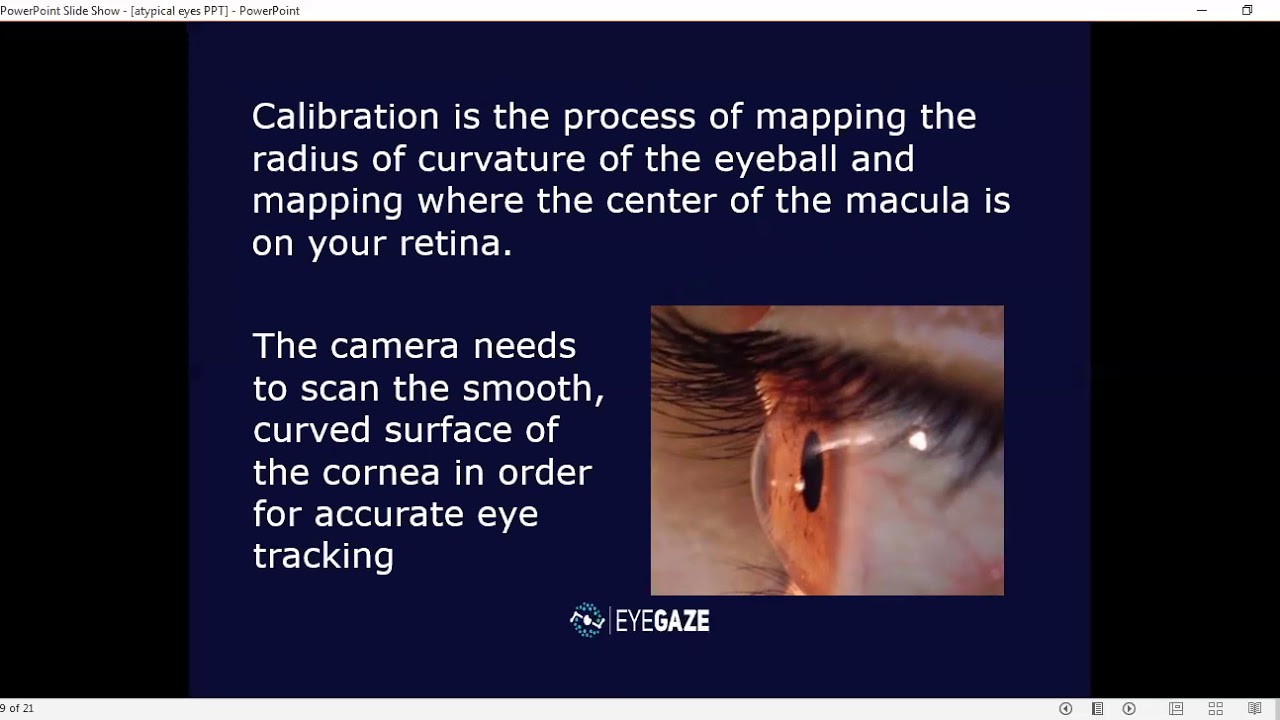 PowerPoint Slide Show - [atypical eyes PPT] - PowerPoint

Calibration is the process of mapping the radius of curvature of the eyeball and mapping where the center of the macula is on your retina.

The camera needs to scan the smooth, curved surface of the cornea in order for accurate eye tracking

EYEGAZE

9 of 21